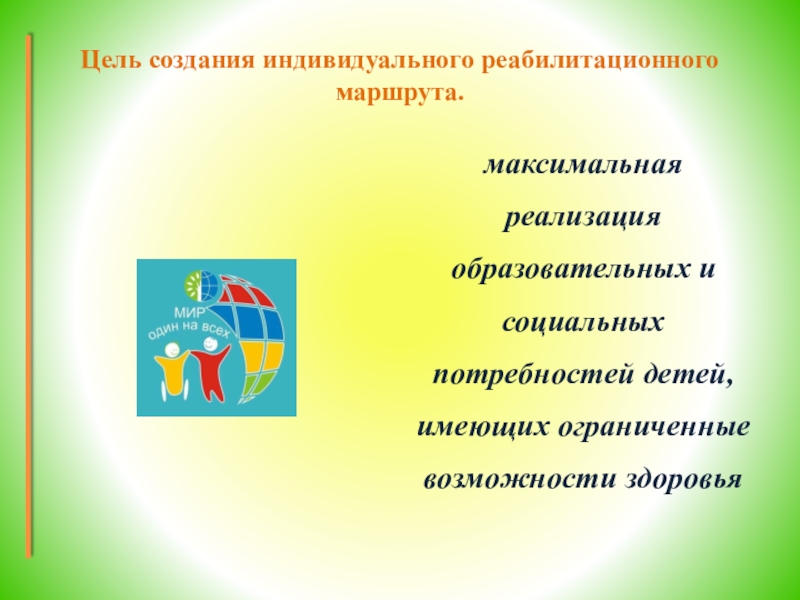 Цель создания индивидуального реабилитационного маршрута.

МИР один на всех

максимальная реализация образовательных и социальных потребностей детей, имеющих ограниченные возможности здоровья